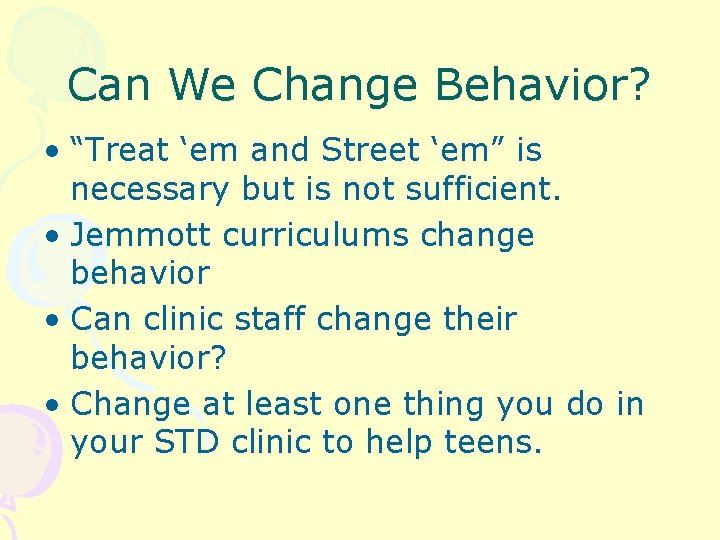 Can We Change Behavior?

• “Treat ‘em and Street ‘em” is necessary but is not sufficient.
• Jemmott curriculums change behavior
• Can clinic staff change their behavior?
• Change at least one thing you do in your STD clinic to help teens.